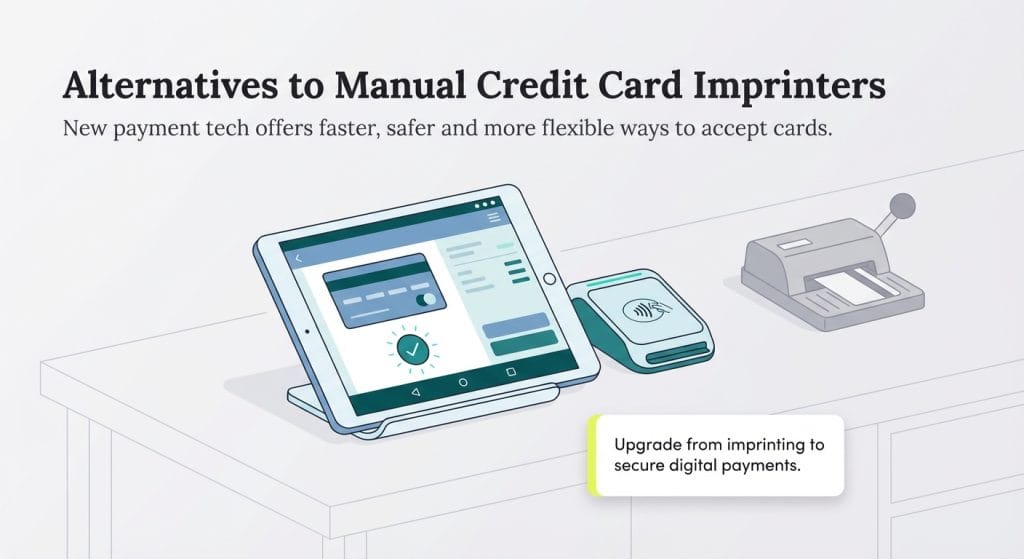 Alternatives to Manual Credit Card Imprinters

New payment tech offers faster, safer and more flexible ways to accept cards.

Upgrade from imprinting to secure digital payments.